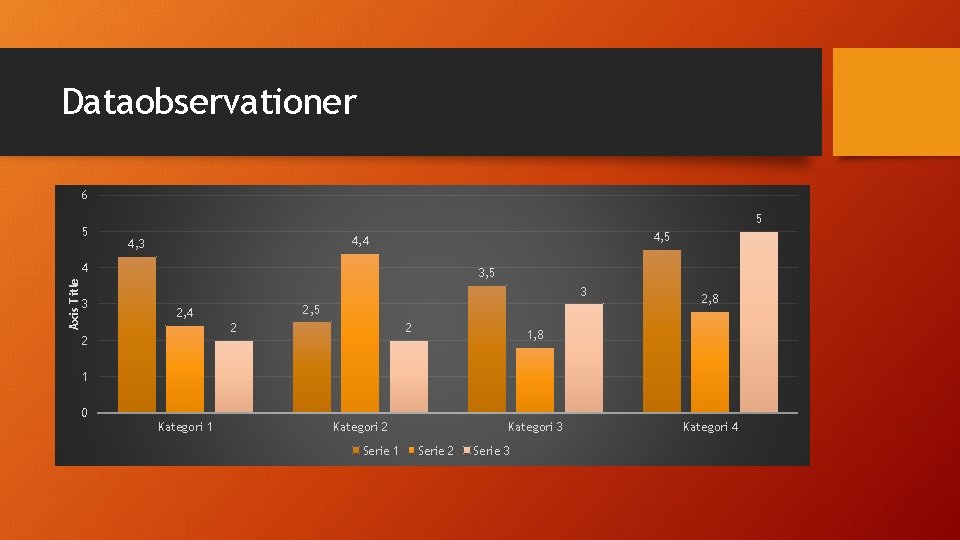 Dataobservationer

Axis Title

6
5
4
3
2
1
0

4,3
2,4
2
2,5
4,4
2
3,5
1,8
3
4,5
2,8
5

Kategori 1
Kategori 2
Kategori 3
Kategori 4

Serie 1 Serie 2 Serie 3